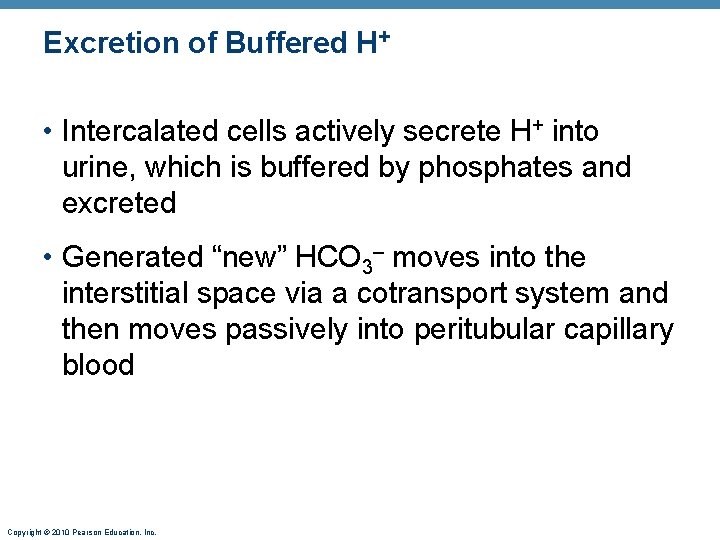 Excretion of Buffered $H^+$

• Intercalated cells actively secrete $H^+$ into urine, which is buffered by phosphates and excreted

• Generated “new” $HCO_3^-$ moves into the interstitial space via a cotransport system and then moves passively into peritubular capillary blood

Copyright © 2010 Pearson Education, Inc.